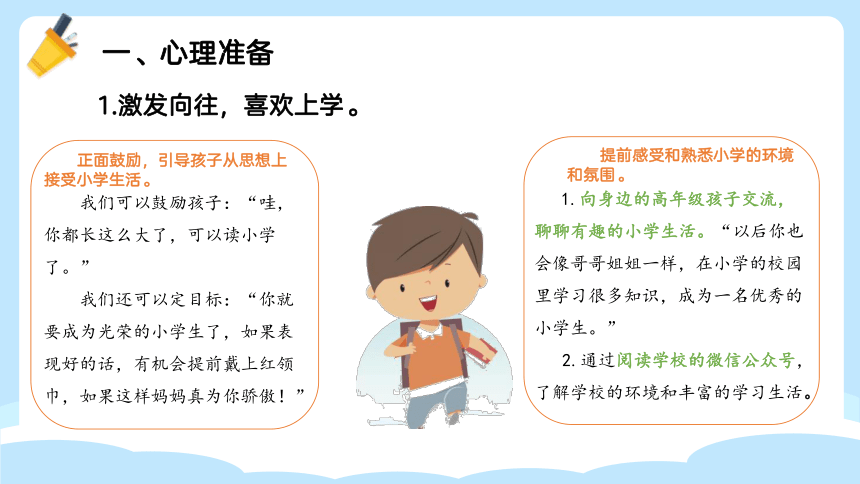 一、心理准备

1.激发向往，喜欢上学。

正面鼓励，引导孩子从思想上接受小学生活。

我们可以鼓励孩子：“哇，你都长这么大了，可以读小学了。”

我们还可以定目标：“你就要成为光荣的小学生了，如果表现好的话，有机会提前戴上红领巾，如果这样妈妈真为你骄傲！”

提前感受和熟悉小学的环境和氛围。

1. 向身边的高年级孩子交流，聊聊有趣的小学生活。“以后你也会像哥哥姐姐一样，在小学的校园里学习很多知识，成为一名优秀的小学生。”

2. 通过阅读学校的微信公众号，了解学校的环境和丰富的学习生活。